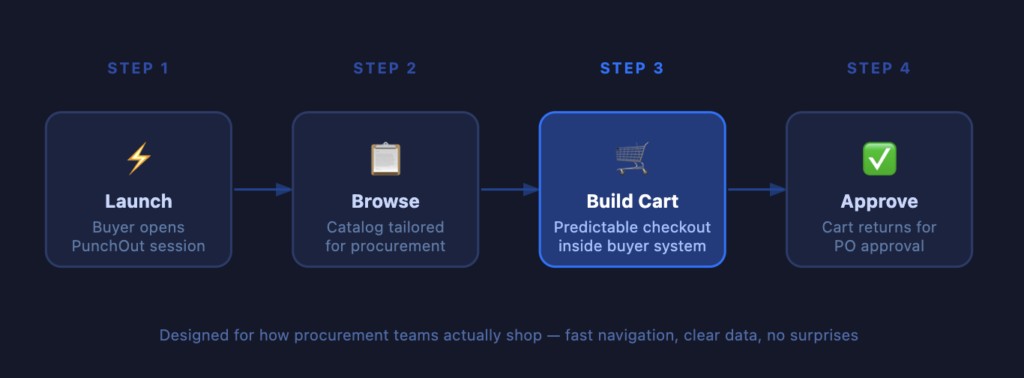 STEP 1

⚡
Launch
Buyer opens PunchOut session

STEP 2

📋
Browse
Catalog tailored for procurement

STEP 3

🛒
Build Cart
Predictable checkout inside buyer system

STEP 4

✅
Approve
Cart returns for PO approval

Designed for how procurement teams actually shop — fast navigation, clear data, no surprises